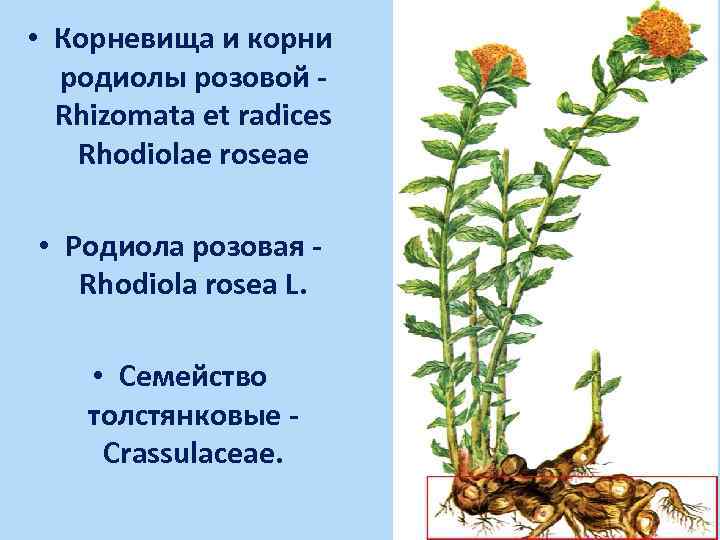 • Корневища и корни родиолы розовой - Rhizomata et radices Rhodiolae roseae

• Родиола розовая - Rhodiola rosea L.

• Семейство толстянковые - Crassulaceae.